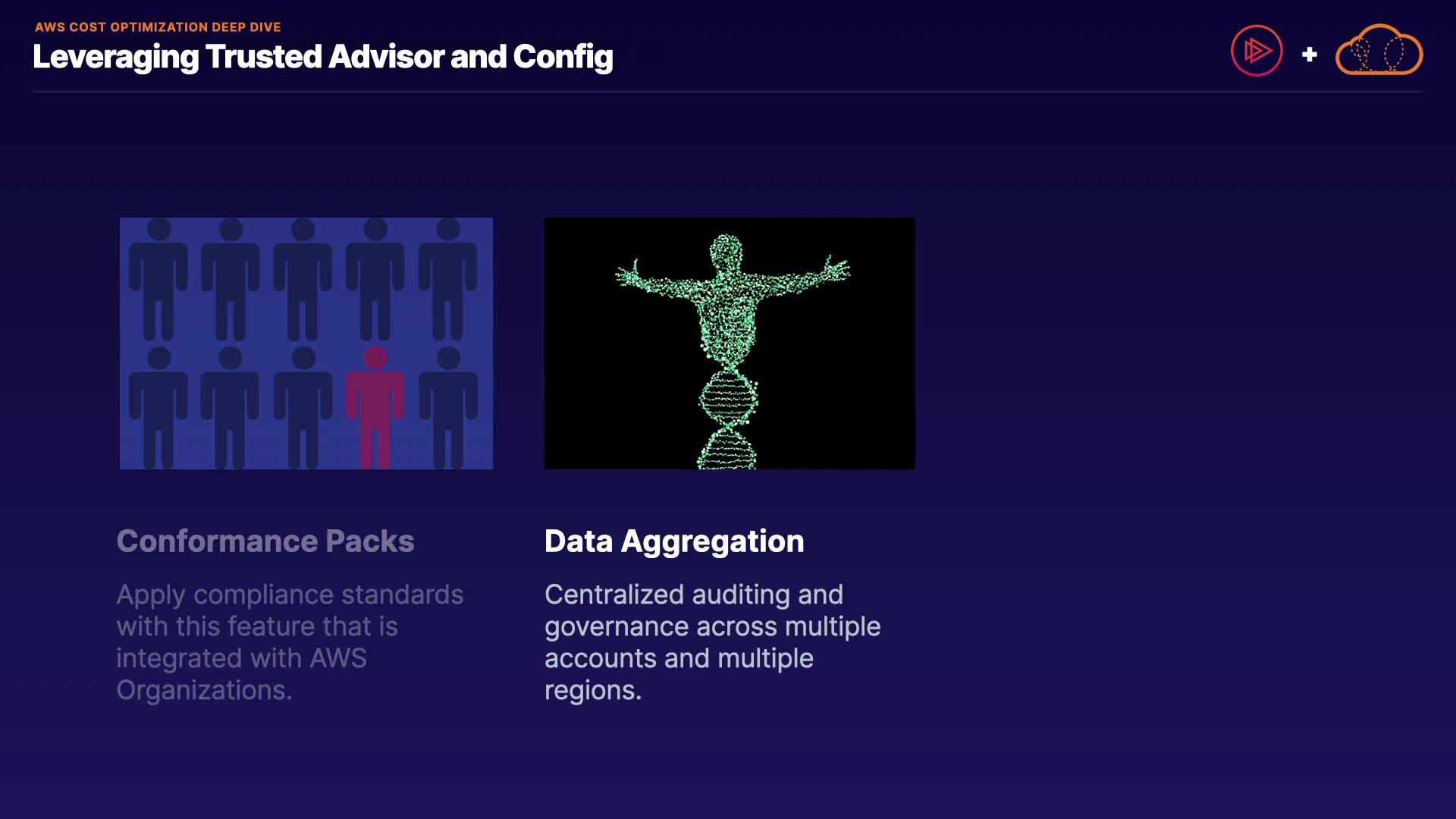 AWS COST OPTIMIZATION DEEP DIVE

Leveraging Trusted Advisor and Config

+

Conformance Packs

Apply compliance standards with this feature that is integrated with AWS Organizations.

Data Aggregation

Centralized auditing and governance across multiple accounts and multiple regions.